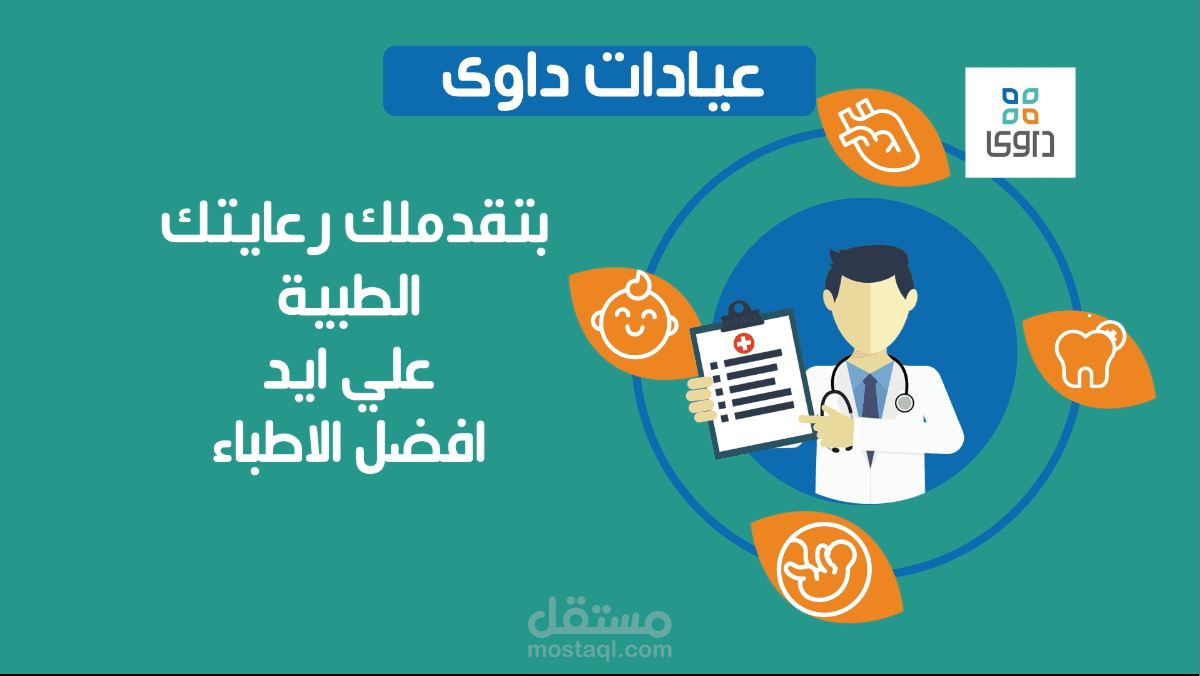 عيادات داوى

داوى

بتقدملك رعايتك
الطبية
علي ايد
افضل الاطباء

مستقل
mostaql.com